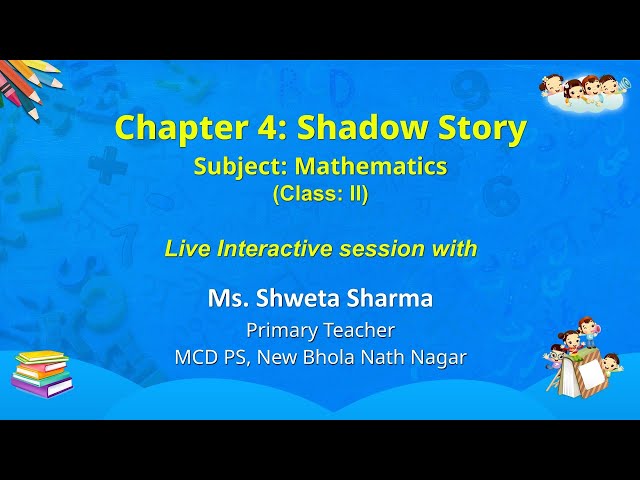 Chapter 4: Shadow Story

Subject: Mathematics
(Class: II)

Live Interactive session with

Ms. Shweta Sharma
Primary Teacher
MCD PS, New Bhola Nath Nagar